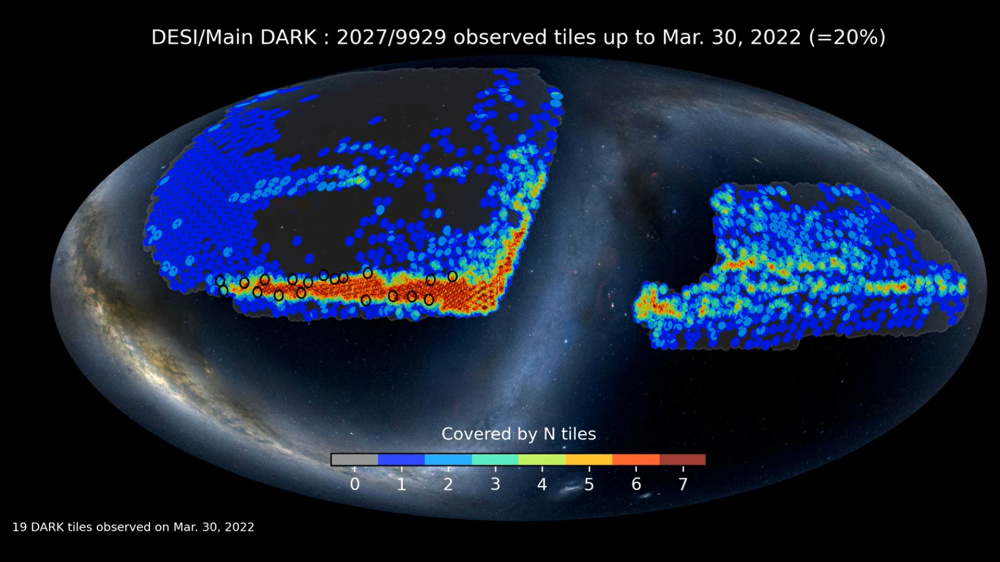 DESI/Main DARK : 2027/9929 observed tiles up to Mar. 30, 2022 (=20%)

Covered by N tiles

0 1 2 3 4 5 6 7

19 DARK tiles observed on Mar. 30, 2022